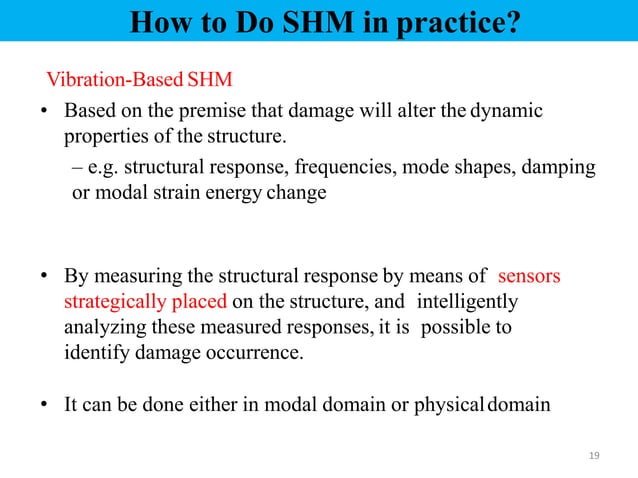 How to Do SHM in practice?

Vibration-Based SHM

• Based on the premise that damage will alter the dynamic properties of the structure.

– e.g. structural response, frequencies, mode shapes, damping or modal strain energy change

• By measuring the structural response by means of sensors strategically placed on the structure, and intelligently analyzing these measured responses, it is possible to identify damage occurrence.

• It can be done either in modal domain or physical domain

19